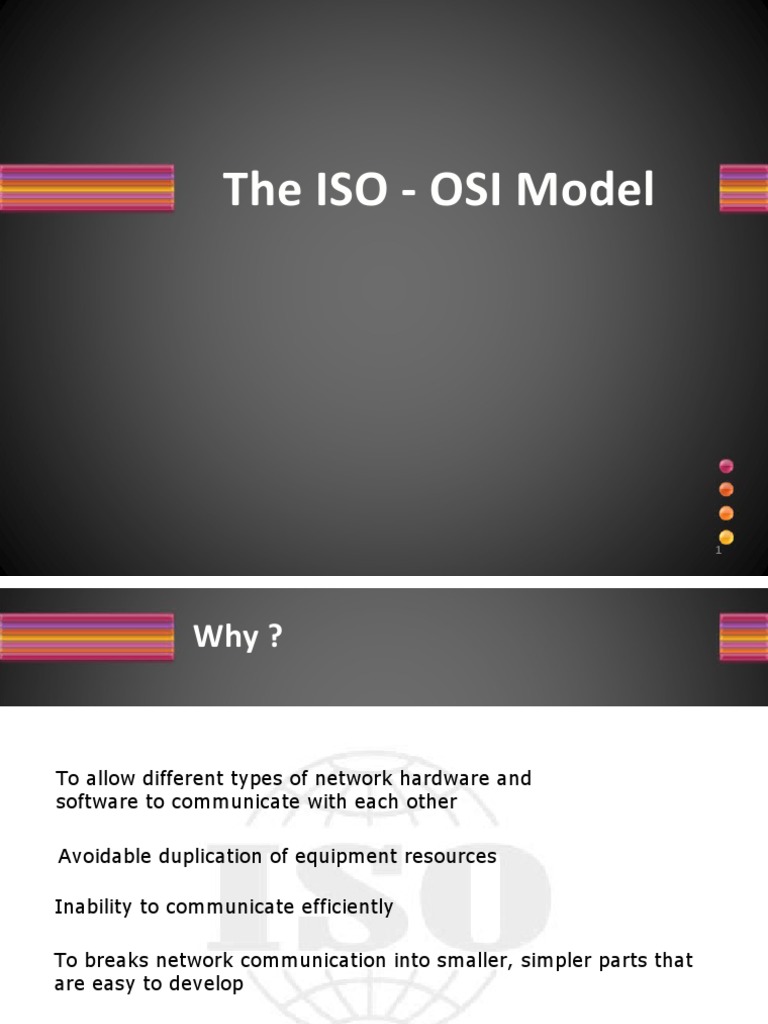 The ISO - OSI Model

1

Why ?

To allow different types of network hardware and software to communicate with each other

Avoidable duplication of equipment resources

Inability to communicate efficiently

To breaks network communication into smaller, simpler parts that are easy to develop

ISO